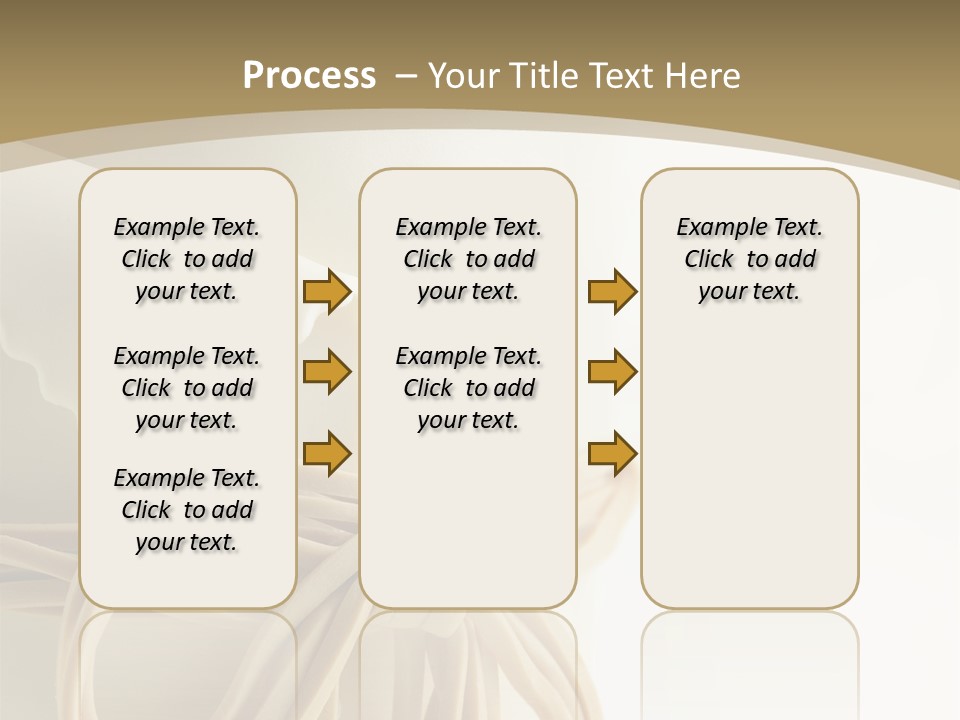 Process – Your Title Text Here

Example Text. Click to add your text.

Example Text. Click to add your text.

Example Text. Click to add your text.

Example Text. Click to add your text.

Example Text. Click to add your text.

Example Text. Click to add your text.